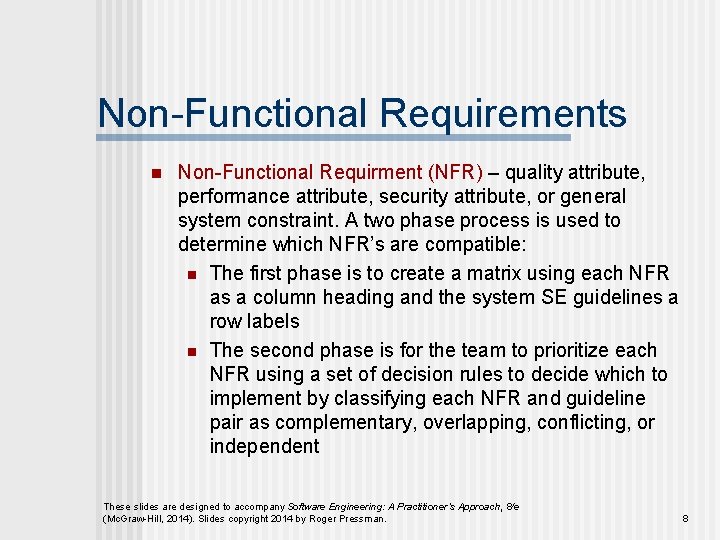 Non-Functional Requirements

Non-Functional Requirment (NFR) – quality attribute, performance attribute, security attribute, or general system constraint. A two phase process is used to determine which NFR's are compatible:

The first phase is to create a matrix using each NFR as a column heading and the system SE guidelines a row labels

The second phase is for the team to prioritize each NFR using a set of decision rules to decide which to implement by classifying each NFR and guideline pair as complementary, overlapping, conflicting, or independent

These slides are designed to accompany Software Engineering: A Practitioner's Approach, 8/e (McGraw-Hill, 2014). Slides copyright 2014 by Roger Pressman.

8